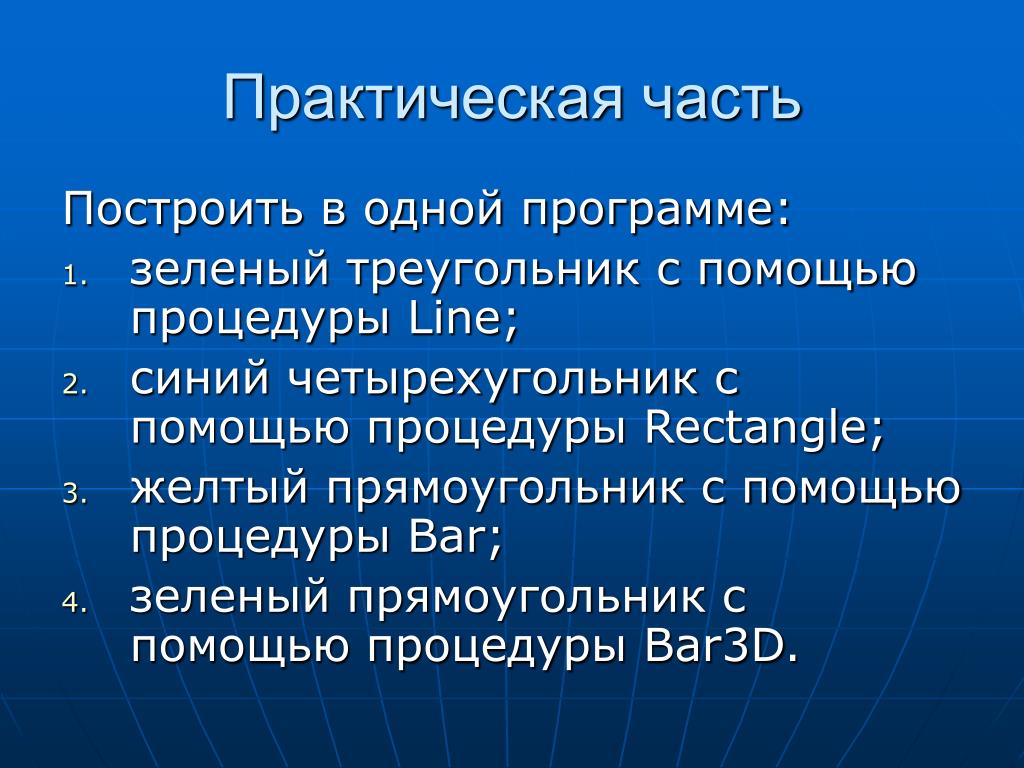 Практическая часть

Построить в одной программе:

1. зеленый треугольник с помощью процедуры Line;
2. синий четырехугольник с помощью процедуры Rectangle;
3. желтый прямоугольник с помощью процедуры Bar;
4. зеленый прямоугольник с помощью процедуры Bar3D.